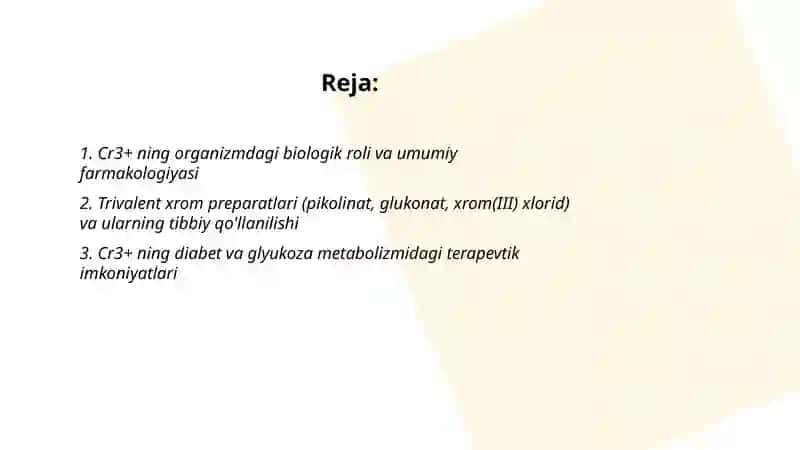 Reja:

1. Cr3+ ning organizmdagi biologik roli va umumiy farmakologiyasi

2. Trivalent xrom preparatlari (pikolinat, glukonat, xrom(III) xlorid) va ularning tibbiy qo'llanilishi

3. Cr3+ ning diabet va glyukoza metabolizmidagi terapevtik imkoniyatlari